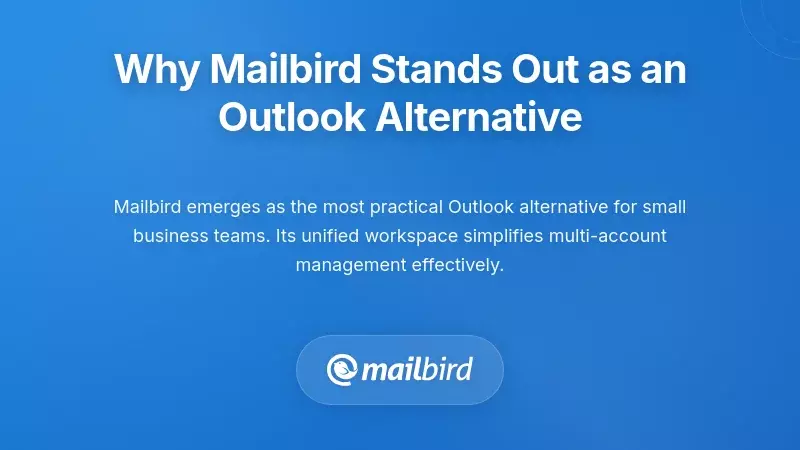 Why Mailbird Stands Out as an Outlook Alternative

Mailbird emerges as the most practical Outlook alternative for small business teams. Its unified workspace simplifies multi-account management effectively.

mailbird